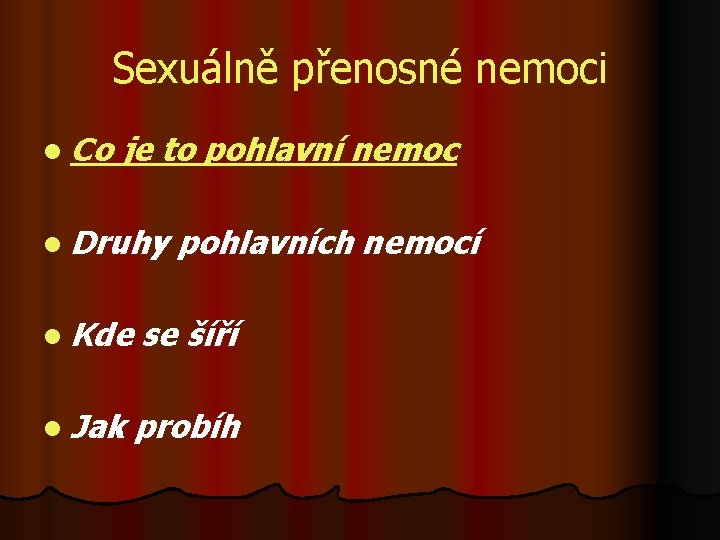 Sexuálně přenosné nemoci

- Co je to pohlavní nemoc
- Druhy pohlavních nemocí
- Kde se šíří
- Jak probíh